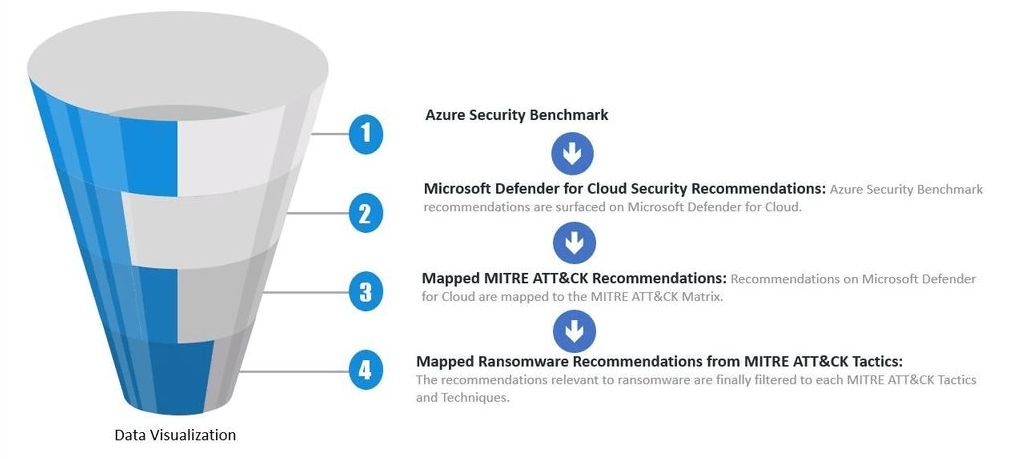 1

Azure Security Benchmark

2

Microsoft Defender for Cloud Security Recommendations: Azure Security Benchmark recommendations are surfaced on Microsoft Defender for Cloud.

3

Mapped MITRE ATT&CK Recommendations: Recommendations on Microsoft Defender for Cloud are mapped to the MITRE ATT&CK Matrix.

4

Mapped Ransomware Recommendations from MITRE ATT&CK Tactics: The recommendations relevant to ransomware are finally filtered to each MITRE ATT&CK Tactics and Techniques.

Data Visualization